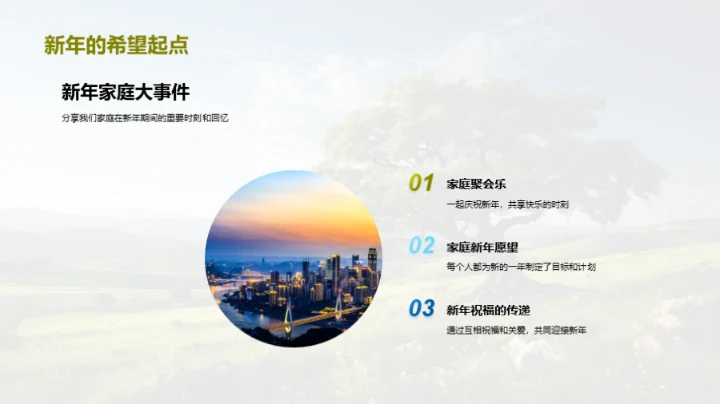 新年的希望起点

新年家庭大事件

分享我们家庭在新年期间的重要时刻和回忆

01 家庭聚会乐

一起庆祝新年，共享快乐的时刻

02 家庭新年愿望

每个人都为新的一年制定了目标和计划

03 新年祝福的传递

通过互相祝福和关爱，共同迎接新年